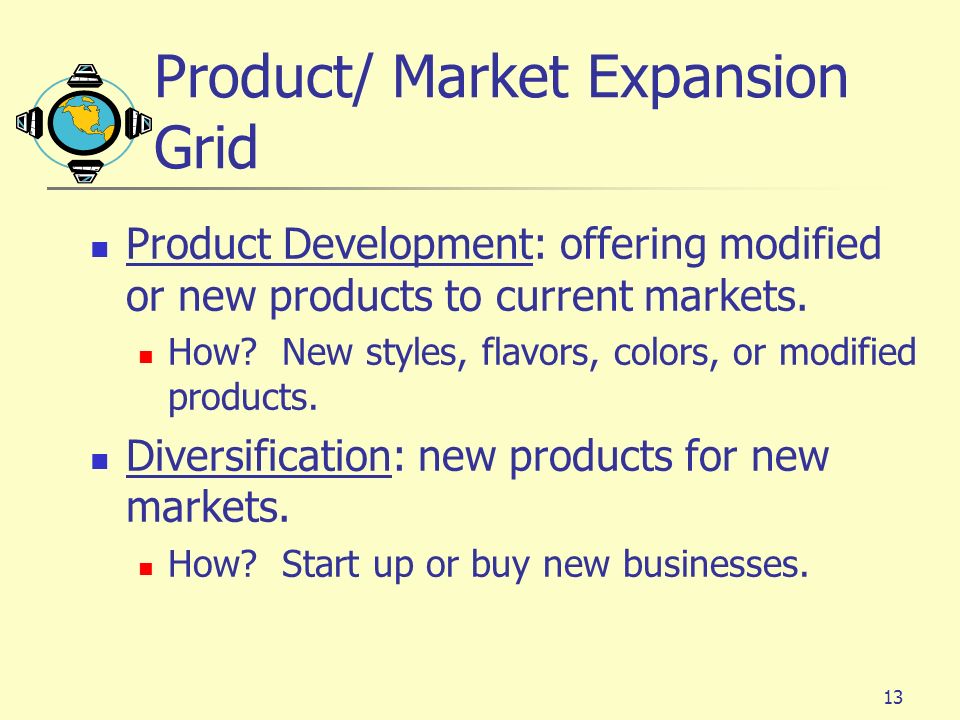 Product/ Market Expansion Grid

- Product Development: offering modified or new products to current markets.
  - How? New styles, flavors, colors, or modified products.
- Diversification: new products for new markets.
  - How? Start up or buy new businesses.

13